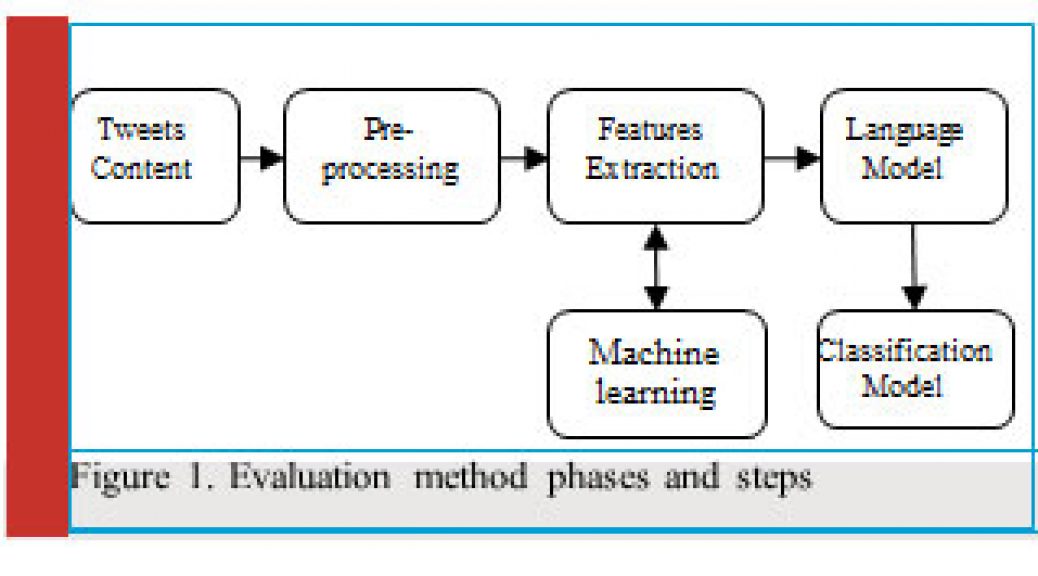 Tweets Content

Pre-processing

Features Extraction

Language Model

Machine learning

Classification Model

Figure 1. Evaluation method phases and steps